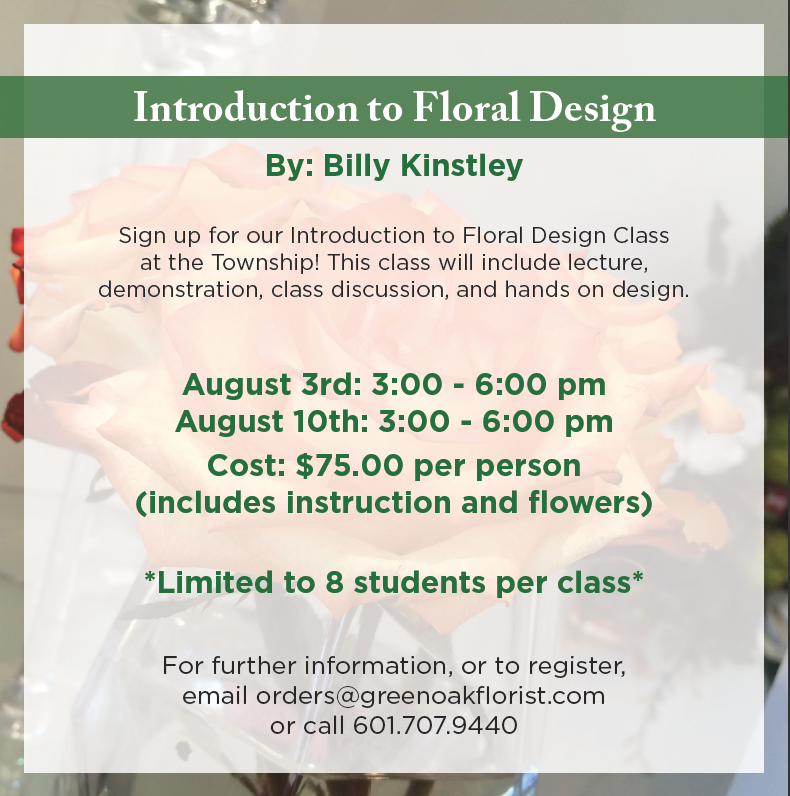 Introduction to Floral Design

By: Billy Kinstley

Sign up for our Introduction to Floral Design Class at the Township! This class will include lecture, demonstration, class discussion, and hands on design.

August 3rd: 3:00 - 6:00 pm
August 10th: 3:00 - 6:00 pm
Cost: $75.00 per person
(includes instruction and flowers)

*Limited to 8 students per class*

For further information, or to register, email orders@greenoakflorist.com or call 601.707.9440